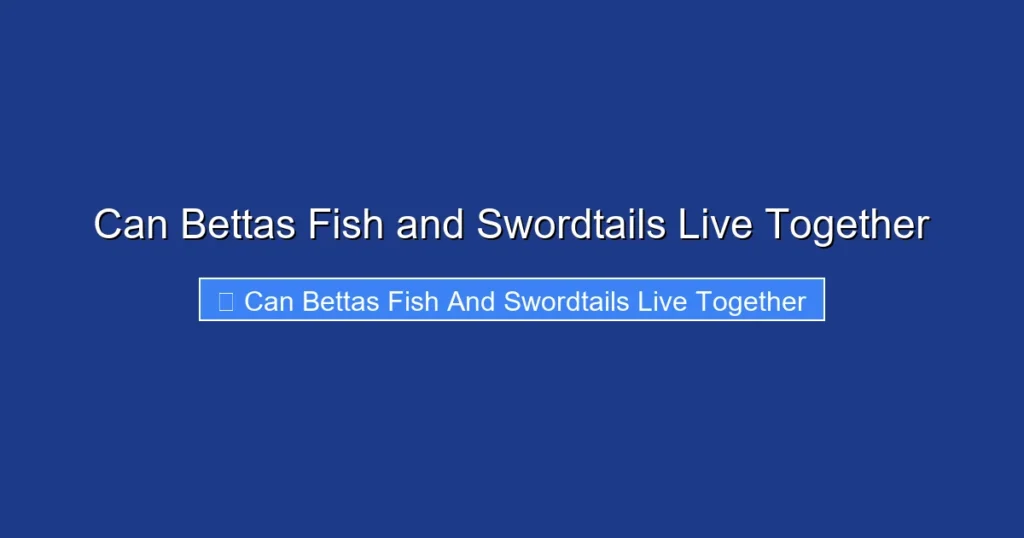 Can Bettas Fish and Swordtails Live Together

Can Bettas Fish And Swordtails Live Together